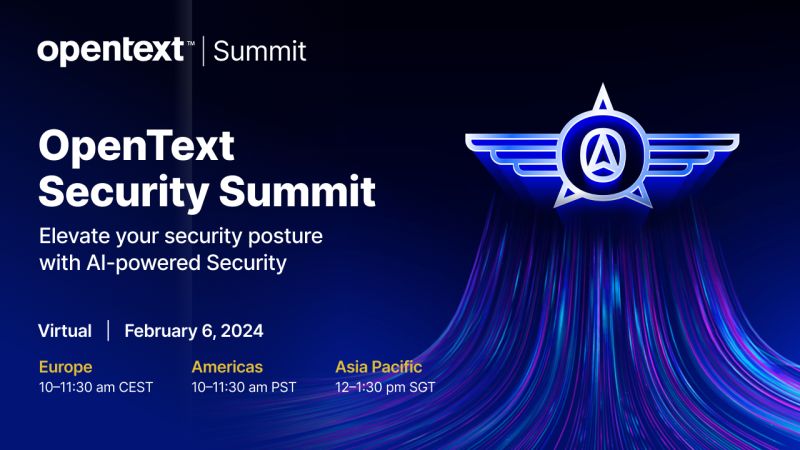 opentext™ | Summit

OpenText Security Summit

Elevate your security posture with AI-powered Security

Virtual | February 6, 2024

Europe
10–11:30 am CEST

Americas
10–11:30 am PST

Asia Pacific
12–1:30 pm SGT